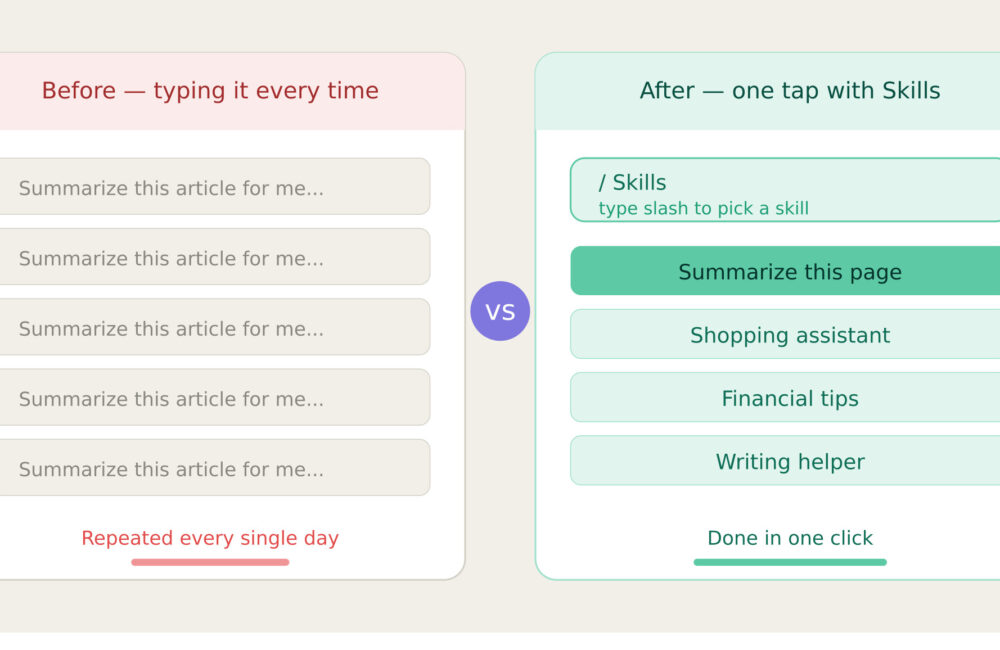 Before — typing it every time

Summarize this article for me...

Summarize this article for me...

Summarize this article for me...

Summarize this article for me...

Summarize this article for me...

Repeated every single day

VS

After — one tap with Skills

/ Skills
type slash to pick a skill

Summarize this page

Shopping assistant

Financial tips

Writing helper

Done in one click